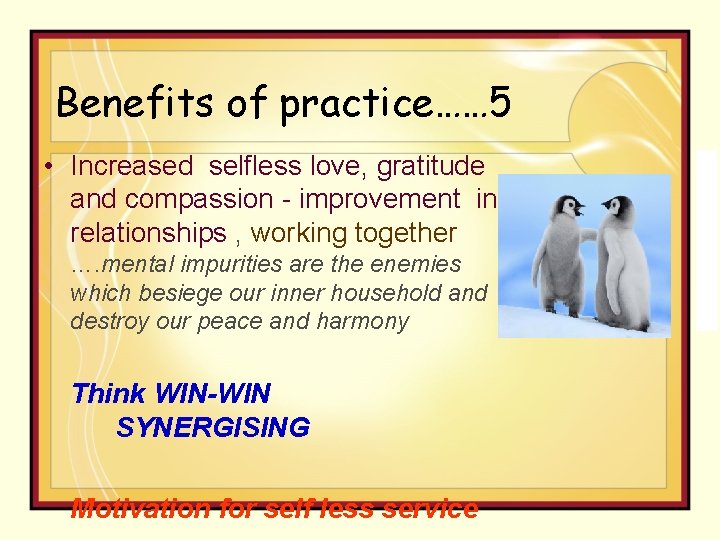 Benefits of practice……5

• Increased selfless love, gratitude and compassion - improvement in relationships , working together

….mental impurities are the enemies which besiege our inner household and destroy our peace and harmony

Think WIN-WIN
SYNERGISING

Motivation for self less service